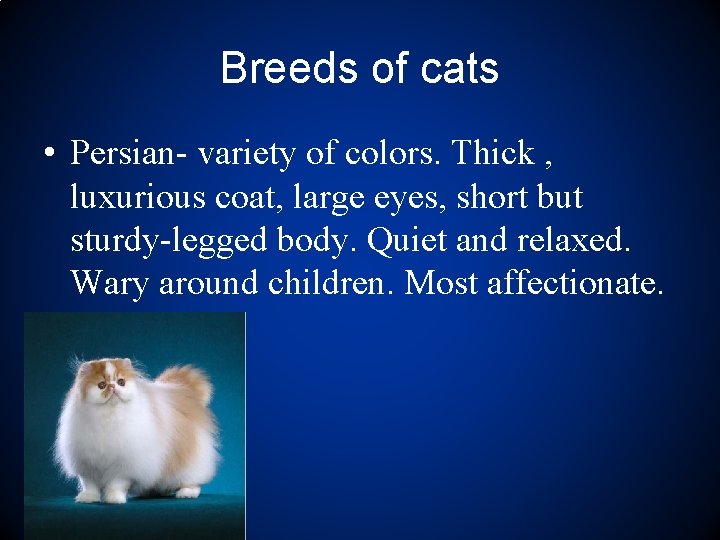 Breeds of cats

• Persian- variety of colors. Thick , luxurious coat, large eyes, short but sturdy-legged body. Quiet and relaxed. Wary around children. Most affectionate.